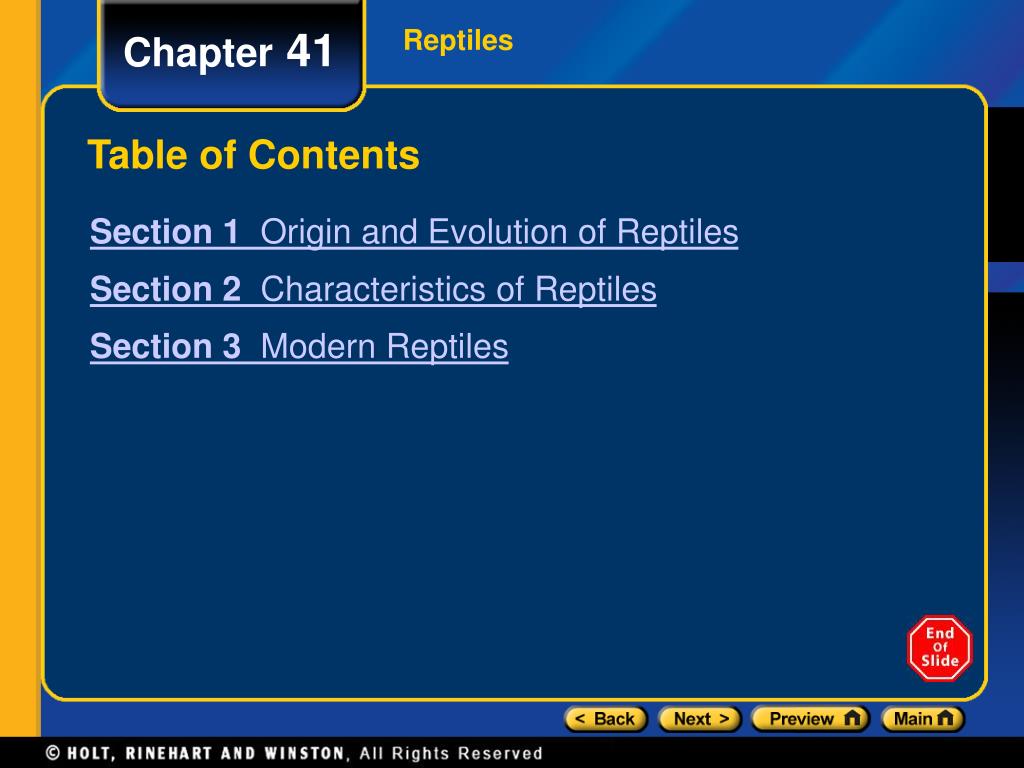 Chapter 41

Reptiles

Table of Contents

Section 1 Origin and Evolution of Reptiles

Section 2 Characteristics of Reptiles

Section 3 Modern Reptiles

End Of Slide

< Back
Next >
Preview
Main

© HOLT, RINEHART AND WINSTON, All Rights Reserved